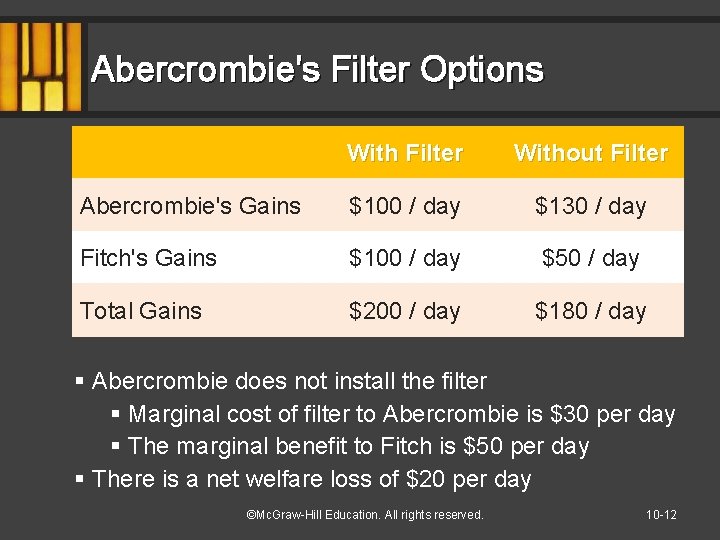 Abercrombie's Filter Options

| | With Filter | Without Filter |
|---|---|---|
| Abercrombie's Gains | \$100 / day | \$130 / day |
| Fitch's Gains | \$100 / day | \$50 / day |
| Total Gains | \$200 / day | \$180 / day |

▪ Abercrombie does not install the filter
▪ Marginal cost of filter to Abercrombie is \$30 per day
▪ The marginal benefit to Fitch is \$50 per day
▪ There is a net welfare loss of \$20 per day

©McGraw-Hill Education. All rights reserved.

10-12